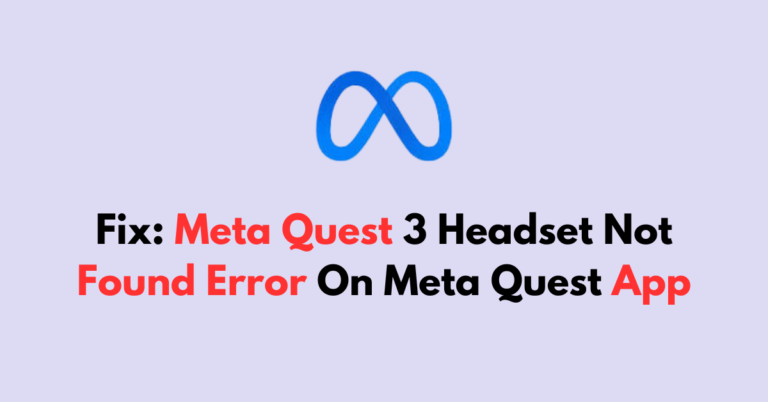 Fix: Meta Quest 3 Headset Not Found Error On Meta Quest App